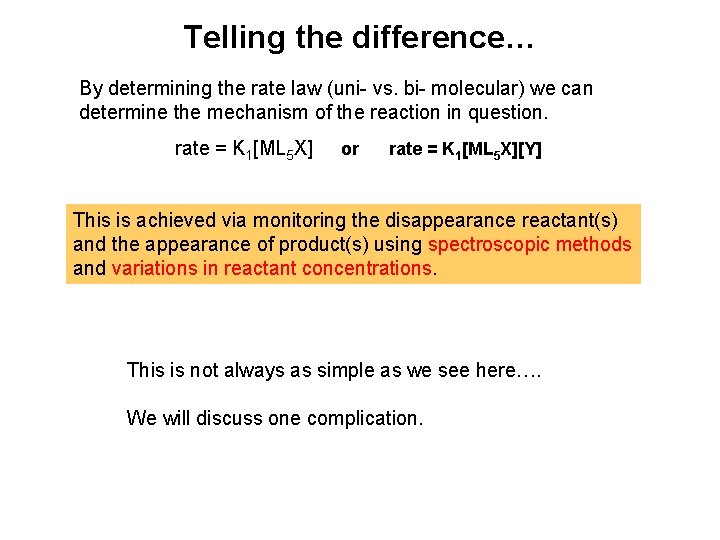 Telling the difference…

By determining the rate law (uni- vs. bi- molecular) we can determine the mechanism of the reaction in question.

rate = $K_1[ML_5X]$ or rate = $K_1[ML_5X][Y]$

This is achieved via monitoring the disappearance reactant(s) and the appearance of product(s) using spectroscopic methods and variations in reactant concentrations.

This is not always as simple as we see here….

We will discuss one complication.